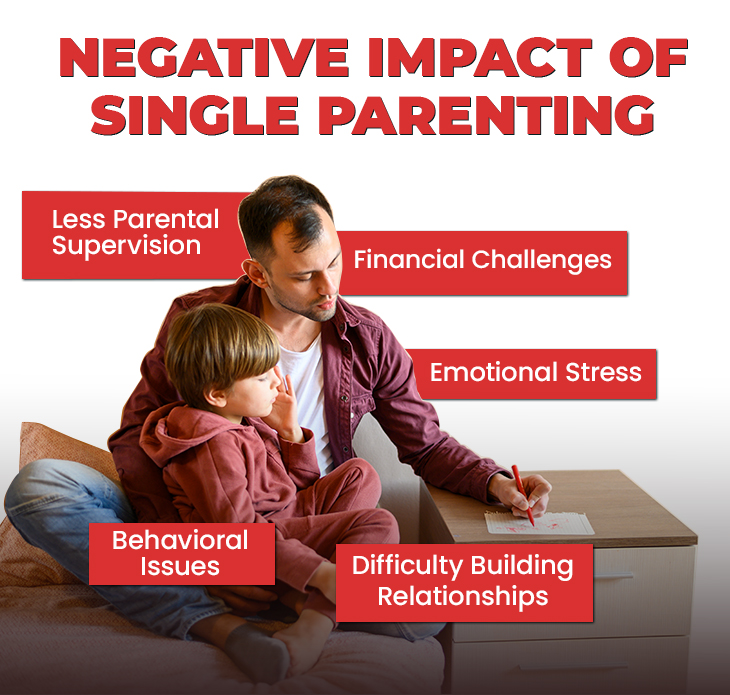 NEGATIVE IMPACT OF SINGLE PARENTING

Less Parental Supervision

Financial Challenges

Emotional Stress

Behavioral Issues

Difficulty Building Relationships